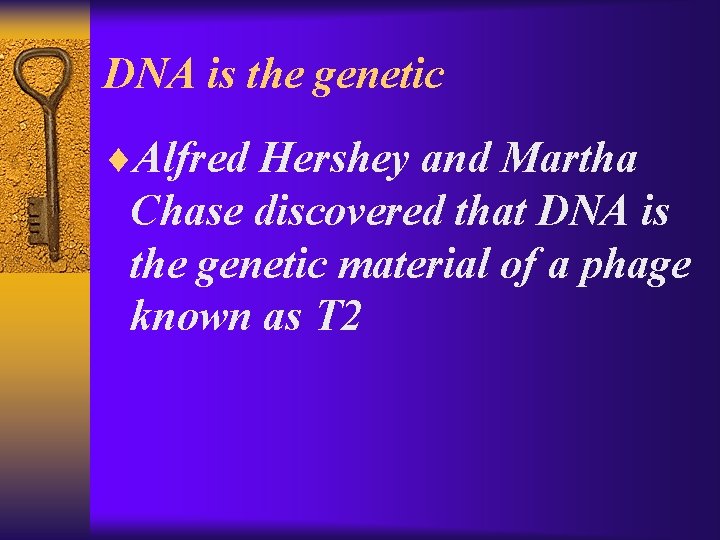 DNA is the genetic

♦Alfred Hershey and Martha Chase discovered that DNA is the genetic material of a phage known as T2